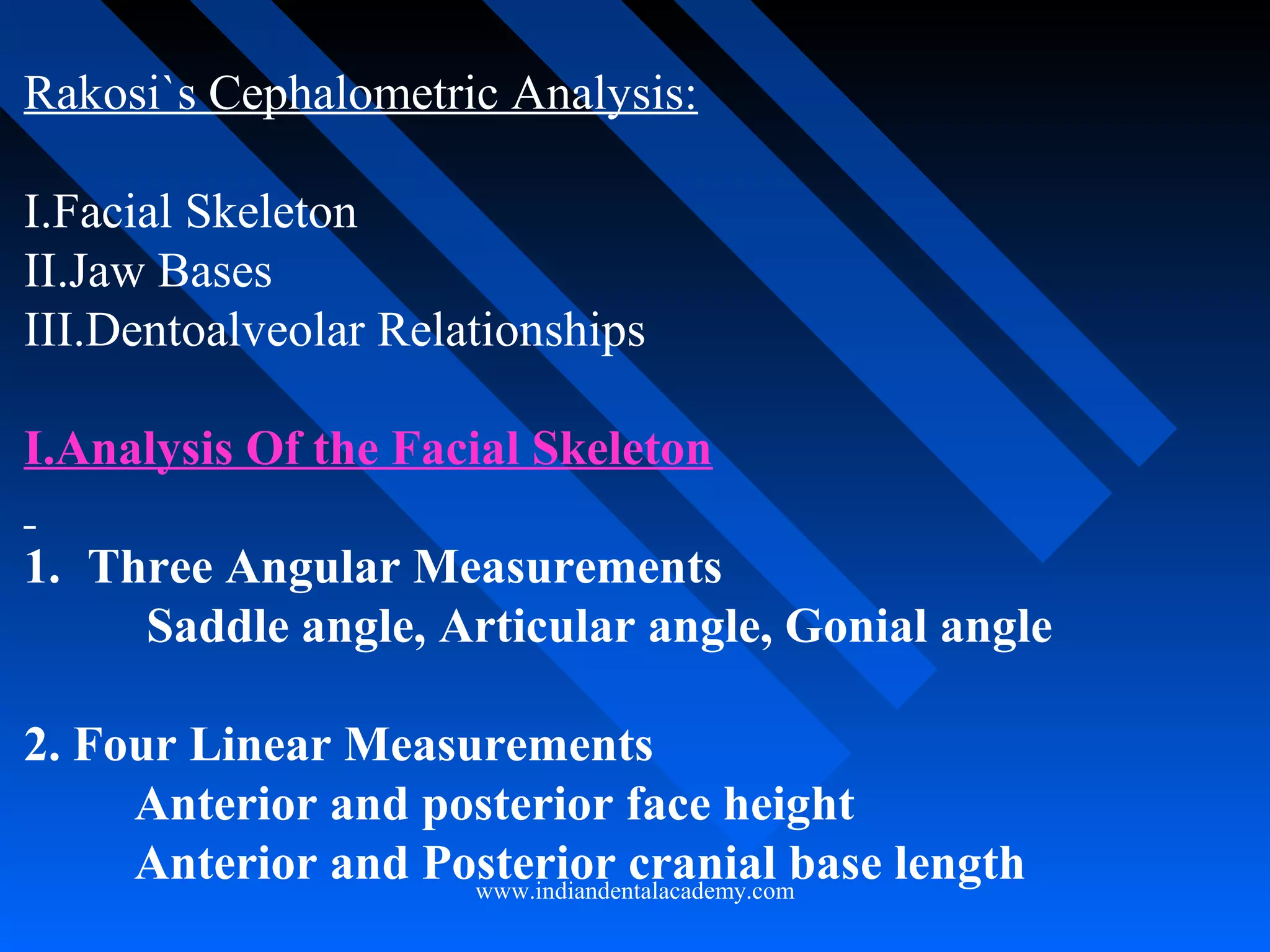 Rakosi`s Cephalometric Analysis:

I.Facial Skeleton
II.Jaw Bases
III.Dentoalveolar Relationships

I.Analysis Of the Facial Skeleton

1. Three Angular Measurements
Saddle angle, Articular angle, Gonial angle

2. Four Linear Measurements
Anterior and posterior face height
Anterior and Posterior cranial base length

www.indiandentalacademy.com